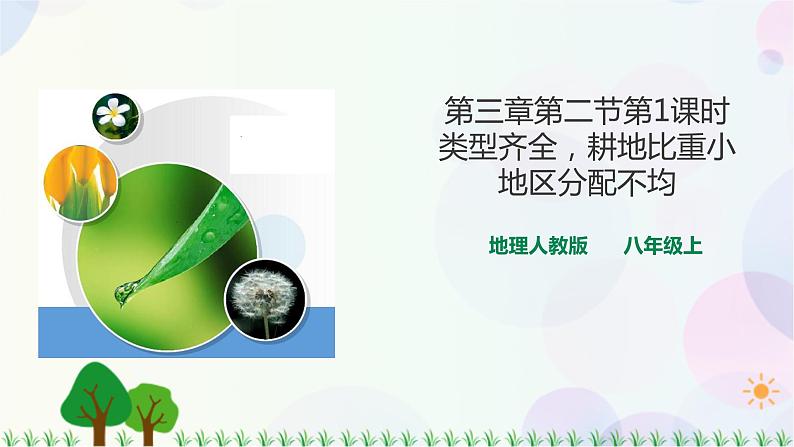 第三章第二节第1课时
类型齐全，耕地比重小
地区分配不均

地理人教版　　八年级上